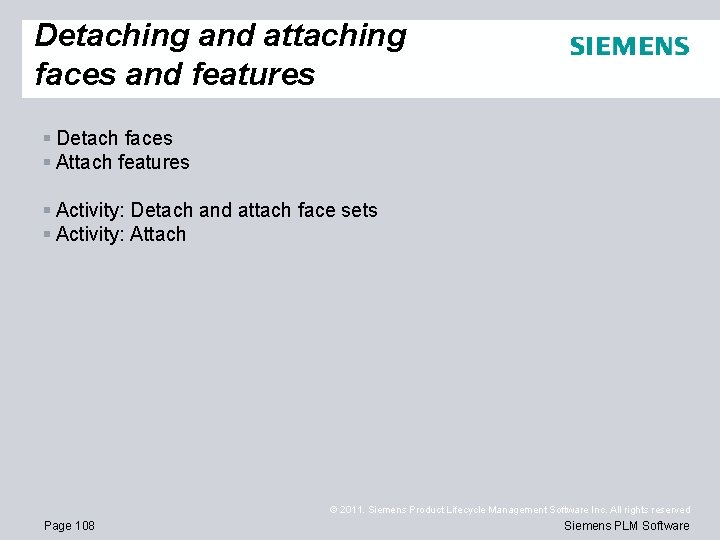 Detaching and attaching faces and features

SIEMENS

▪ Detach faces
▪ Attach features

▪ Activity: Detach and attach face sets
▪ Activity: Attach

© 2011. Siemens Product Lifecycle Management Software Inc. All rights reserved

Page 108

Siemens PLM Software